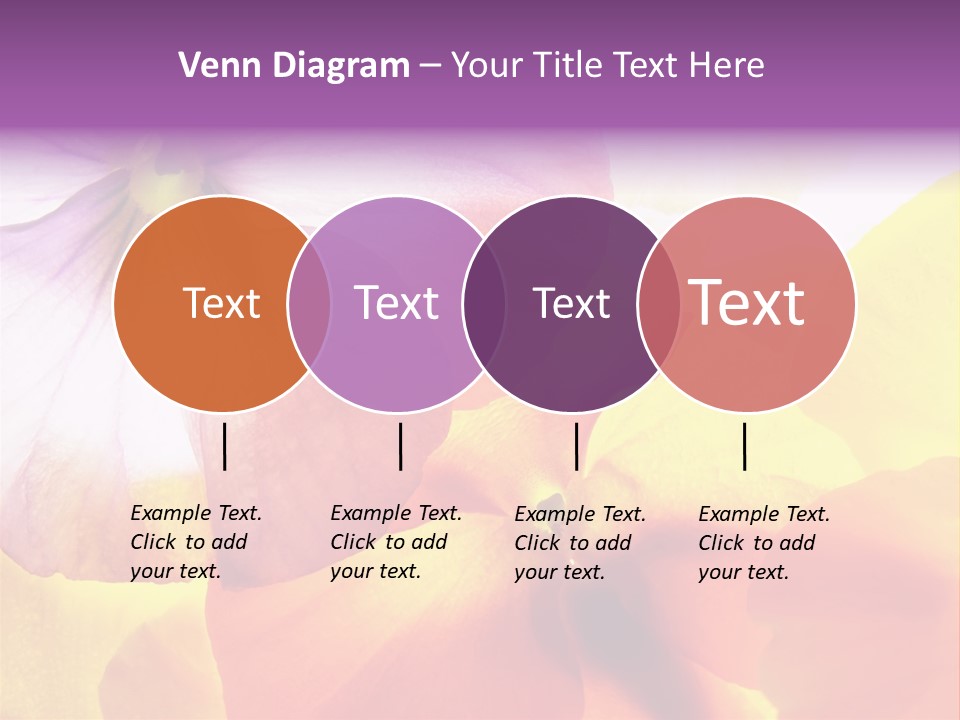 Venn Diagram – Your Title Text Here

Text

Text

Text

Text

Example Text. Click to add your text.

Example Text. Click to add your text.

Example Text. Click to add your text.

Example Text. Click to add your text.